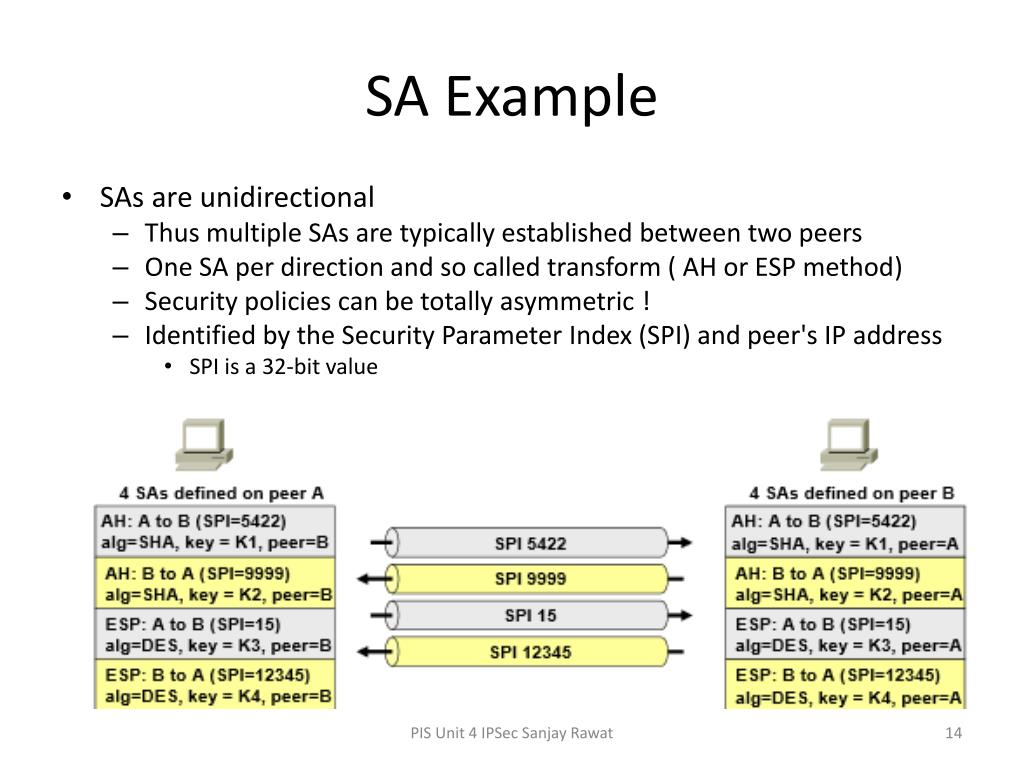 SA Example

• SAs are unidirectional
– Thus multiple SAs are typically established between two peers
– One SA per direction and so called transform ( AH or ESP method)
– Security policies can be totally asymmetric !
– Identified by the Security Parameter Index (SPI) and peer's IP address
• SPI is a 32-bit value

4 SAs defined on peer A
AH: A to B (SPI=5422)
alg=SHA, key = K1, peer=B
AH: B to A (SPI=9999)
alg=SHA, key = K2, peer=B
ESP: A to B (SPI=15)
alg=DES, key = K3, peer=B
ESP: B to A (SPI=12345)
alg=DES, key = K4, peer=B

SPI 5422
SPI 9999
SPI 15
SPI 12345

4 SAs defined on peer B
AH: A to B (SPI=5422)
alg=SHA, key = K1, peer=A
AH: B to A (SPI=9999)
alg=SHA, key = K2, peer=A
ESP: A to B (SPI=15)
alg=DES, key = K3, peer=A
ESP: B to A (SPI=12345)
alg=DES, key = K4, peer=A

PIS Unit 4 IPSec Sanjay Rawat
14